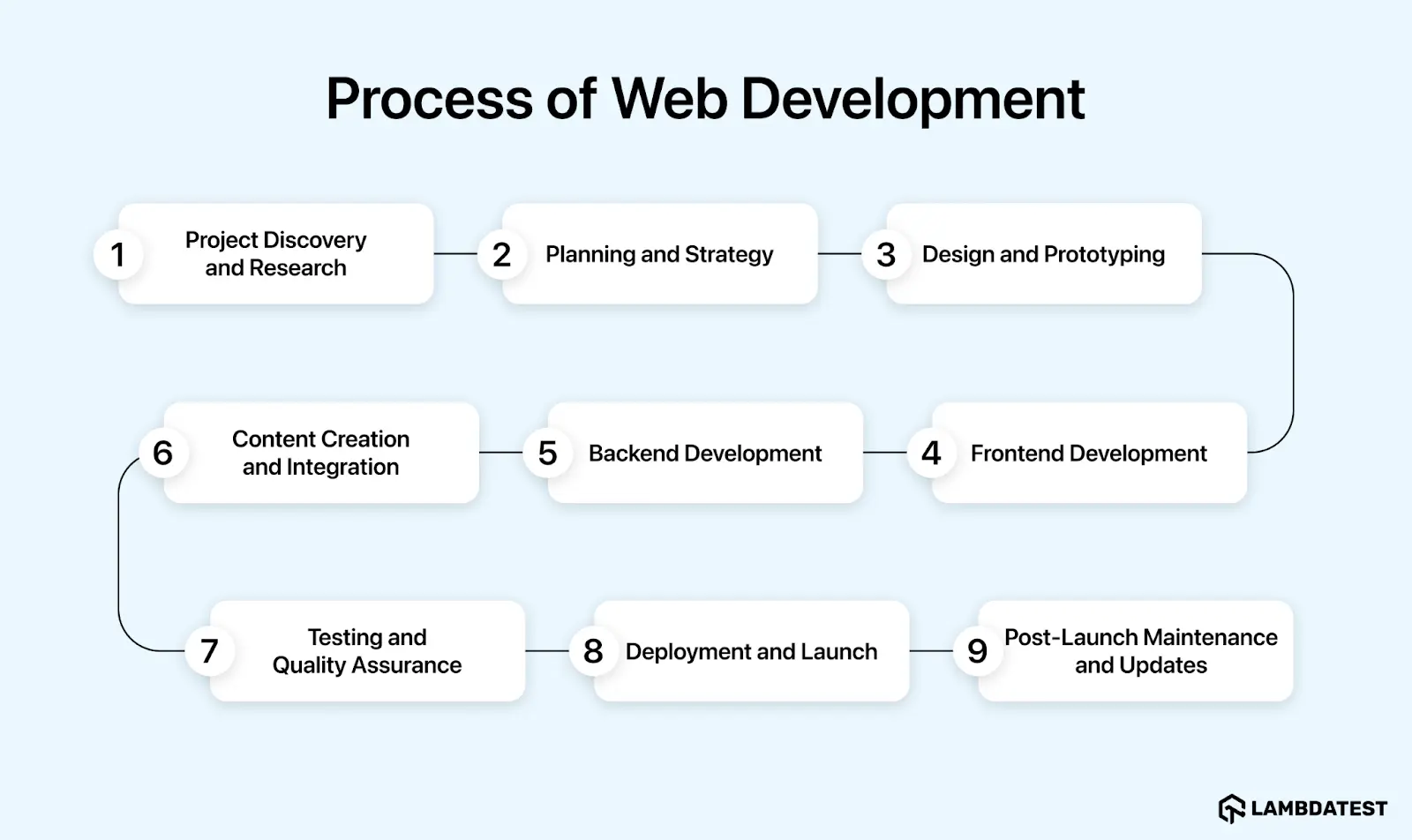 Process of Web Development

1 Project Discovery and Research

2 Planning and Strategy

3 Design and Prototyping

4 Frontend Development

5 Backend Development

6 Content Creation and Integration

7 Testing and Quality Assurance

8 Deployment and Launch

9 Post-Launch Maintenance and Updates

LAMBDATEST